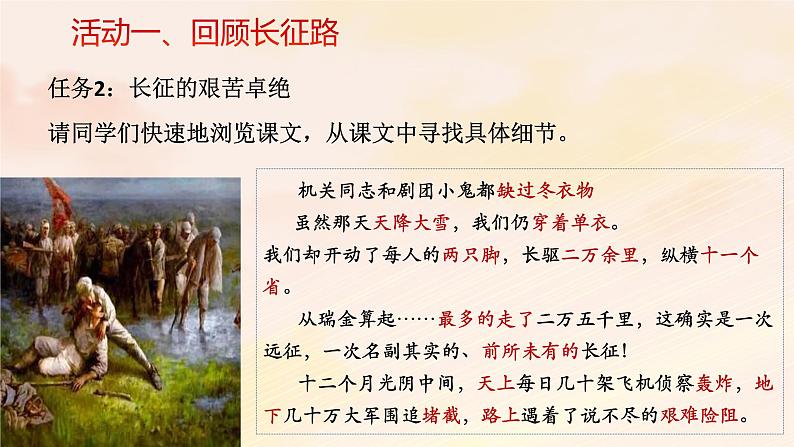 活动一、回顾长征路

任务2：长征的艰苦卓绝

请同学们快速地浏览课文，从课文中寻找具体细节。

机关同志和剧团小鬼都缺过冬衣物

虽然那天天降大雪，我们仍穿着单衣。

我们却开动了每人的两只脚，长驱二万余里，纵横十一个省。

从瑞金算起……最多的走了二万五千里，这确实是一次远征，一次名副其实的、前所未有的长征！

十二个月光阴中间，天上每日几十架飞机侦察轰炸，地下几十万大军围追堵截，路上遇着了说不尽的艰难险阻。